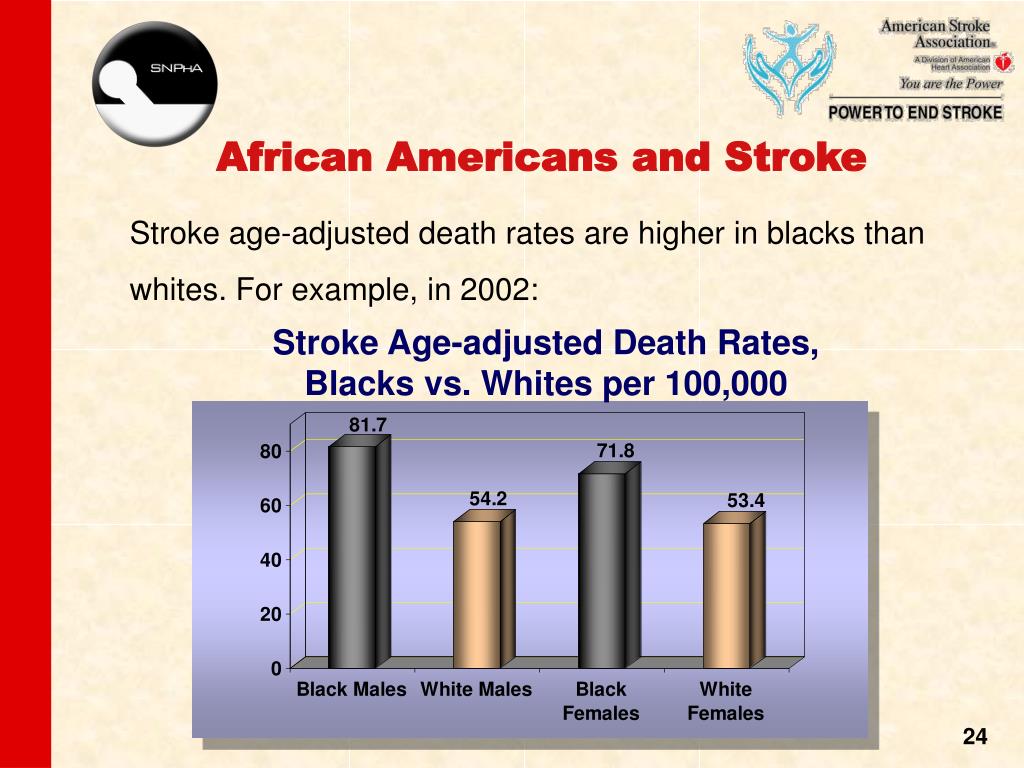 SNPhA

American Stroke Association®
A Division of American Heart Association
You are the Power
POWER TO END STROKE

African Americans and Stroke

Stroke age-adjusted death rates are higher in blacks than whites. For example, in 2002:

Stroke Age-adjusted Death Rates, Blacks vs. Whites per 100,000

81.7
54.2
71.8
53.4

80
60
40
20
0

Black Males
White Males
Black Females
White Females

24